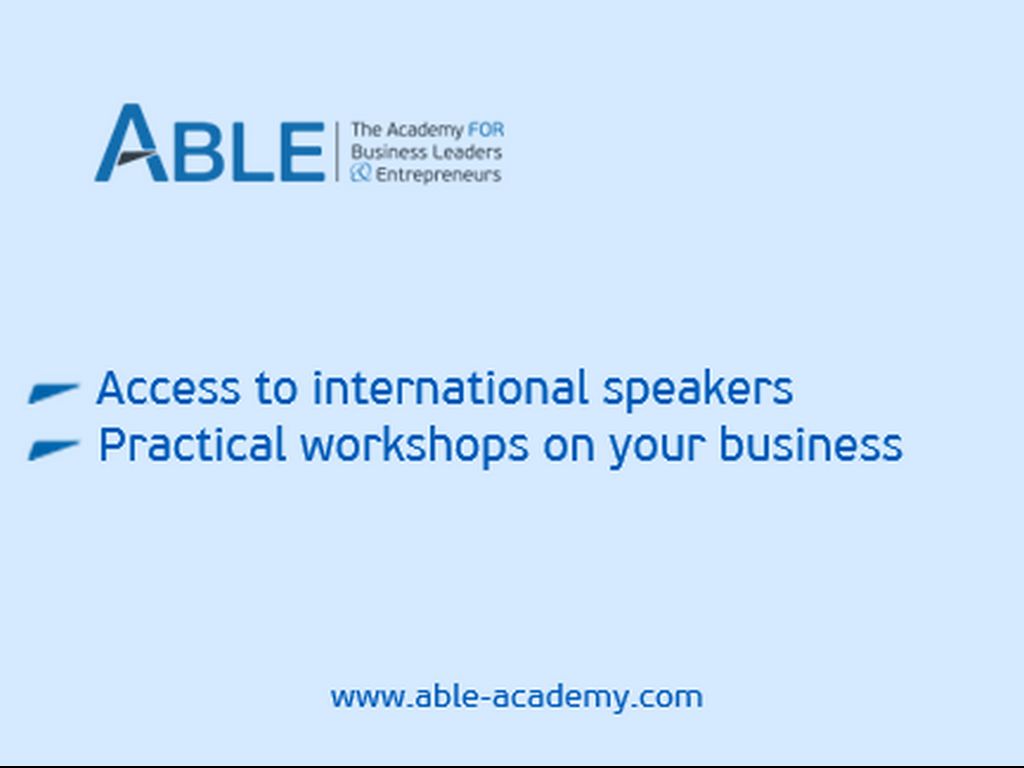 ABLE
The Academy FOR Business Leaders & Entrepreneurs

Access to international speakers
Practical workshops on your business

www.able-academy.com